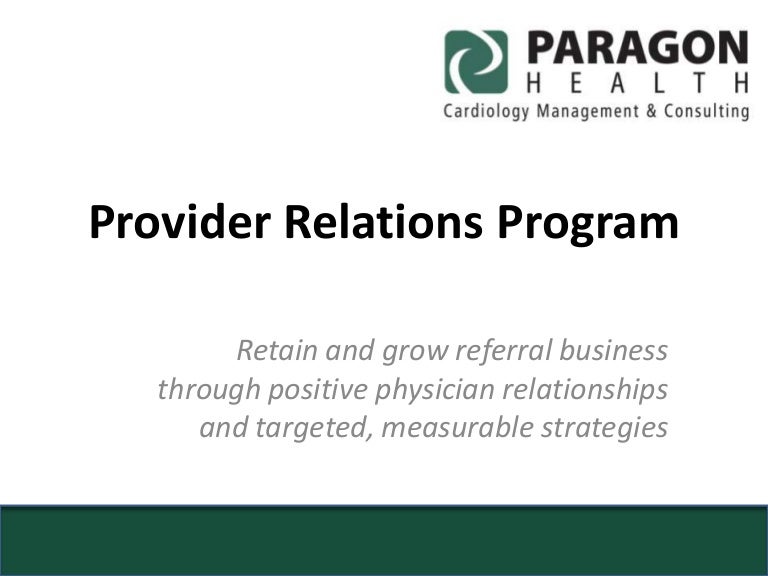 PARAGON
HEALTH
Cardiology Management & Consulting

Provider Relations Program

Retain and grow referral business through positive physician relationships and targeted, measurable strategies